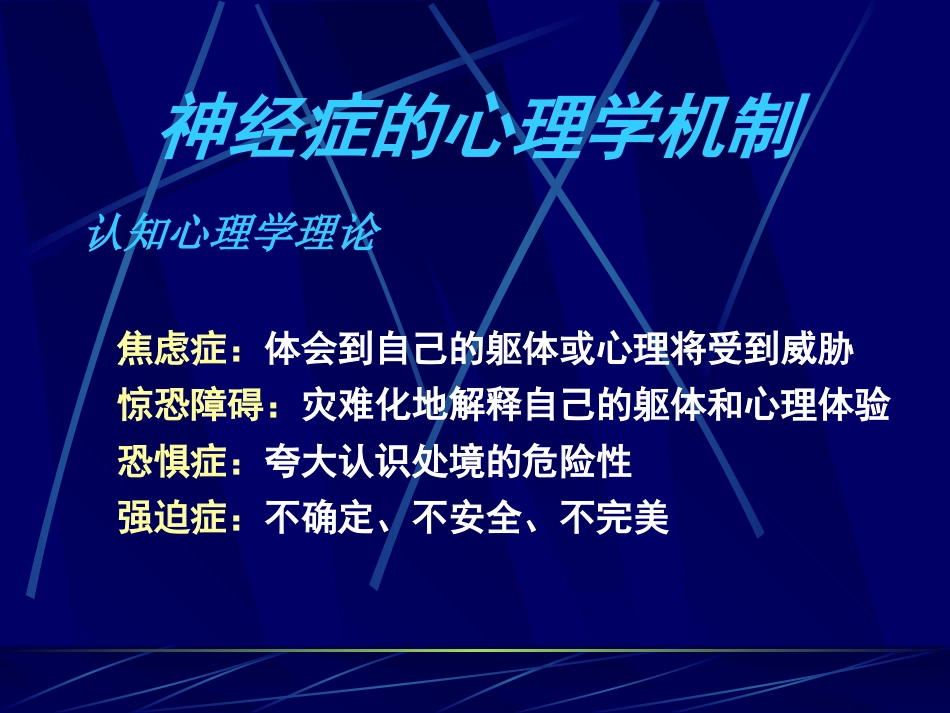 神经症的心理学机制

认知心理学理论

焦虑症：体会到自己的躯体或心理将受到威胁
惊恐障碍：灾难化地解释自己的躯体和心理体验
恐惧症：夸大认识处境的危险性
强迫症：不确定、不安全、不完美